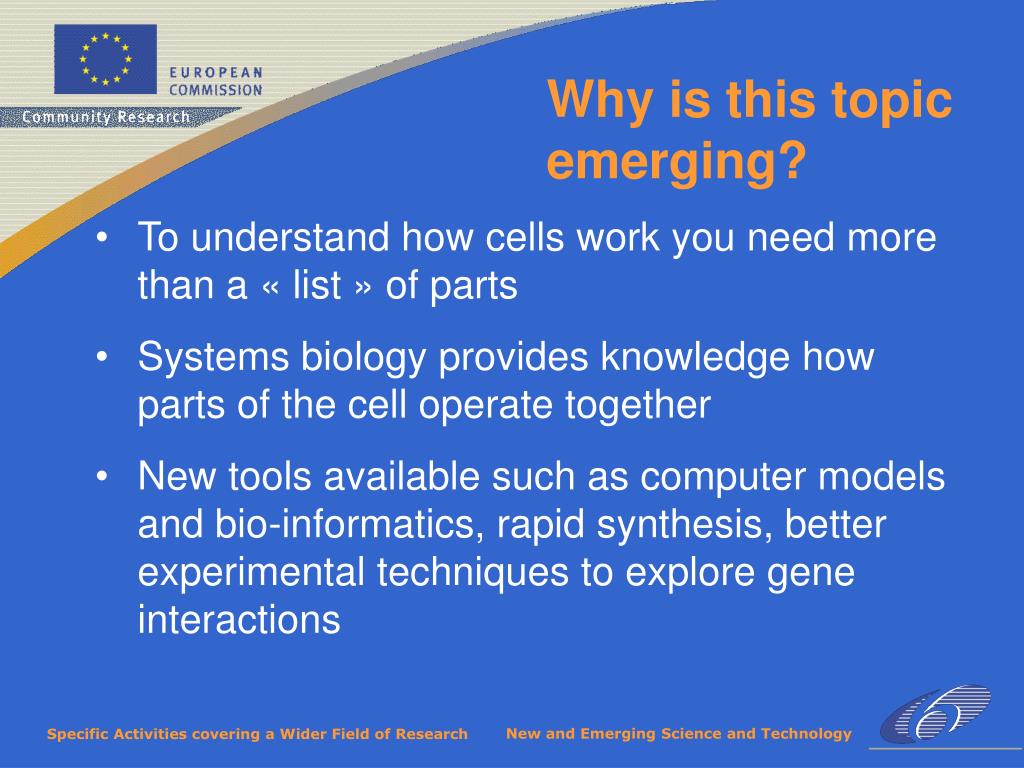 EUROPEAN COMMISSION
Community Research

Why is this topic emerging?

• To understand how cells work you need more than a « list » of parts

• Systems biology provides knowledge how parts of the cell operate together

• New tools available such as computer models and bio-informatics, rapid synthesis, better experimental techniques to explore gene interactions

Specific Activities covering a Wider Field of Research

New and Emerging Science and Technology